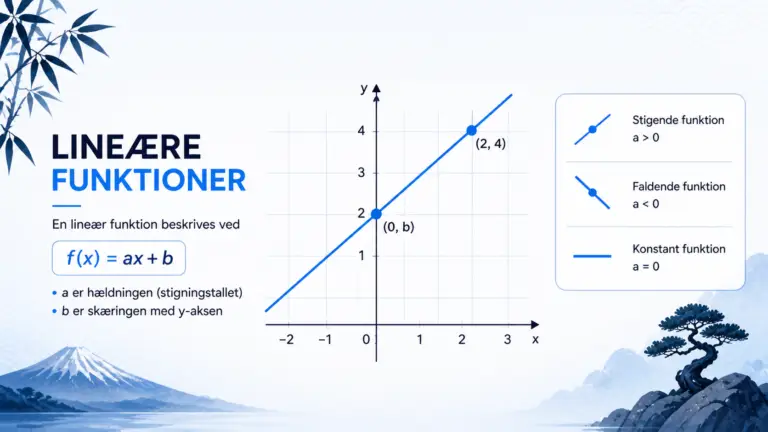 LINEÆRE
FUNKTIONER

En lineær funktion beskrives ved

$f(x) = ax + b$

• a er hældningen (stigningstallet)
• b er skæringen med y-aksen

y
4
3
2
1
(2, 4)
(0, b)
−2 −1 0 1 2 3 x

Stigende funktion
a > 0

Faldende funktion
a < 0

Konstant funktion
a = 0